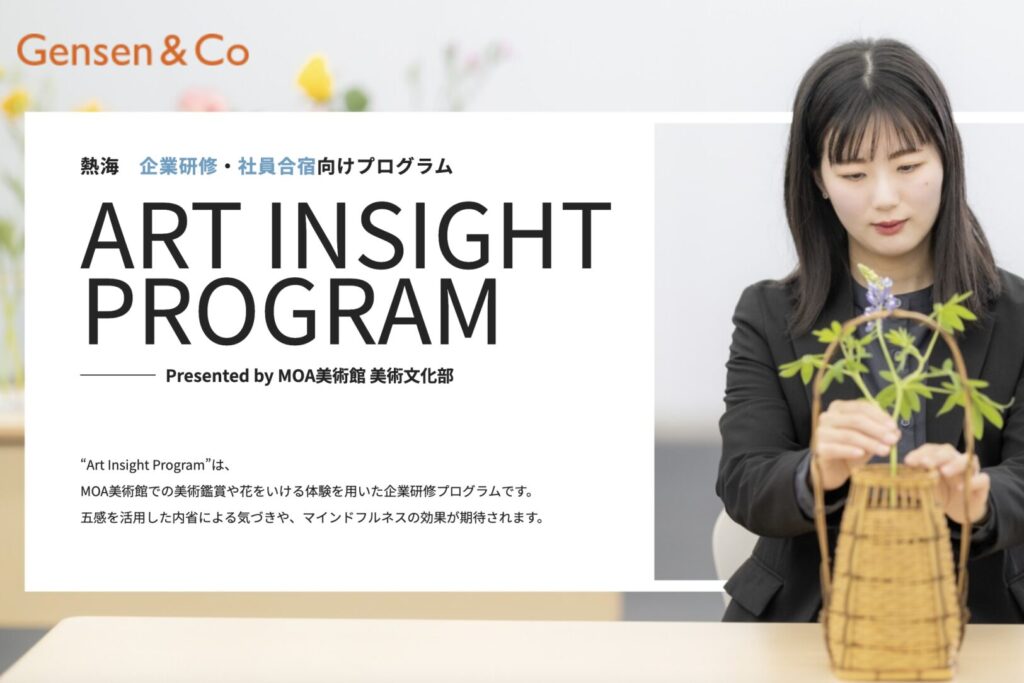 Gensen & Co

熱海　企業研修・社員合宿向けプログラム

ART INSIGHT PROGRAM

Presented by MOA美術館 美術文化部

“Art Insight Program”は、
MOA美術館での美術鑑賞や花をいける体験を用いた企業研修プログラムです。
五感を活用した内省による気づきや、マインドフルネスの効果が期待されます。